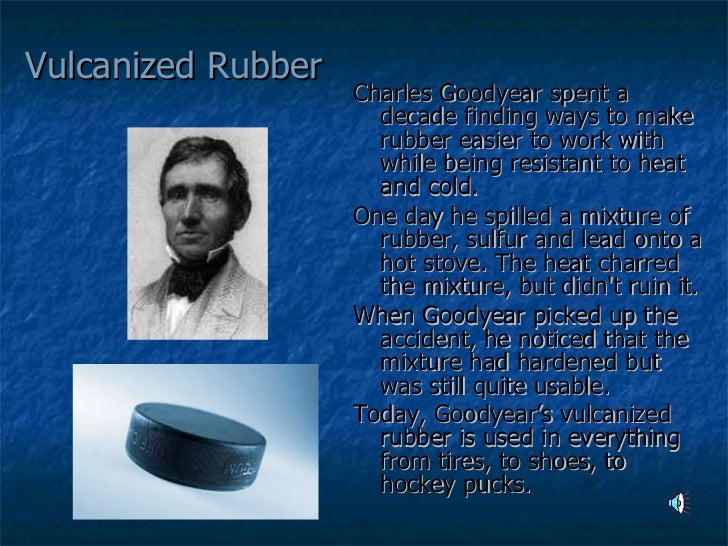 Vulcanized Rubber

Charles Goodyear spent a decade finding ways to make rubber easier to work with while being resistant to heat and cold.

One day he spilled a mixture of rubber, sulfur and lead onto a hot stove. The heat charred the mixture, but didn't ruin it.

When Goodyear picked up the accident, he noticed that the mixture had hardened but was still quite usable.

Today, Goodyear's vulcanized rubber is used in everything from tires, to shoes, to hockey pucks.